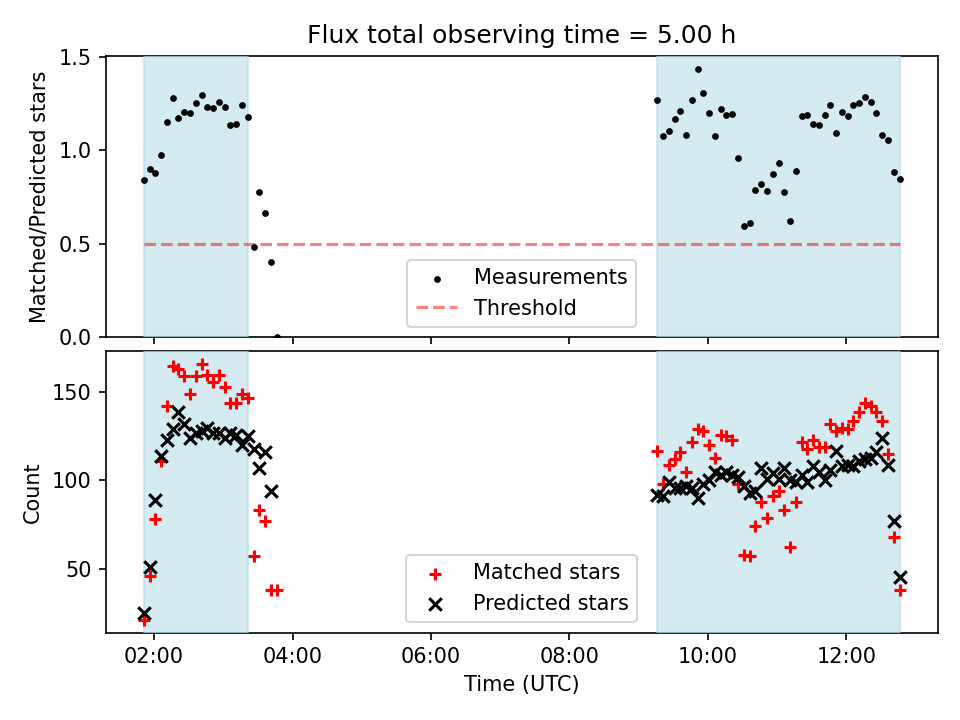 Flux total observing time = 5.00 h

Matched/Predicted stars

1.5
1.0
0.5
0.0

Measurements
Threshold

Count

150
100
50

Matched stars
Predicted stars

02:00
04:00
06:00
08:00
10:00
12:00

Time (UTC)